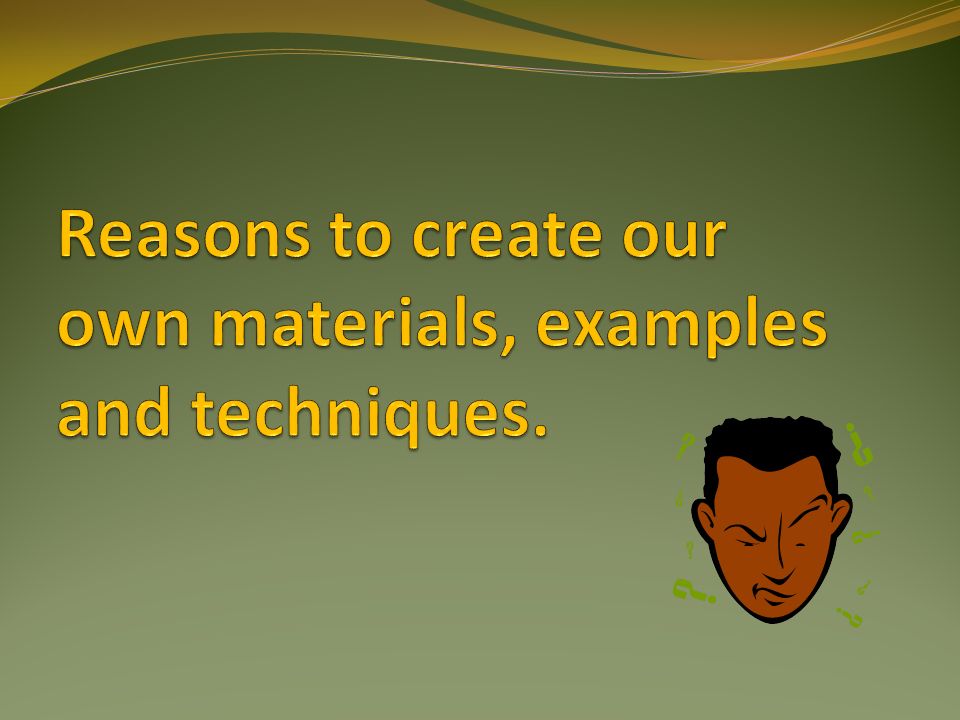 Reasons to create our own materials, examples and techniques.